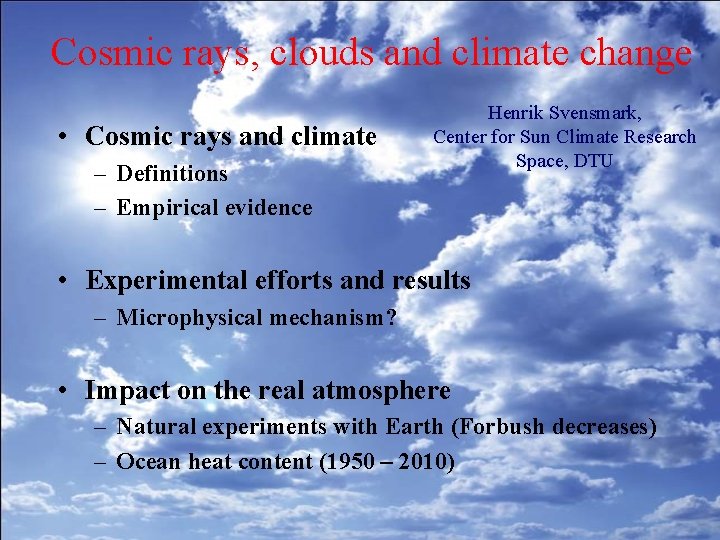 Cosmic rays, clouds and climate change

Henrik Svensmark,
Center for Sun Climate Research
Space, DTU

• Cosmic rays and climate
– Definitions
– Empirical evidence

• Experimental efforts and results
– Microphysical mechanism?

• Impact on the real atmosphere
– Natural experiments with Earth (Forbush decreases)
– Ocean heat content (1950 – 2010)